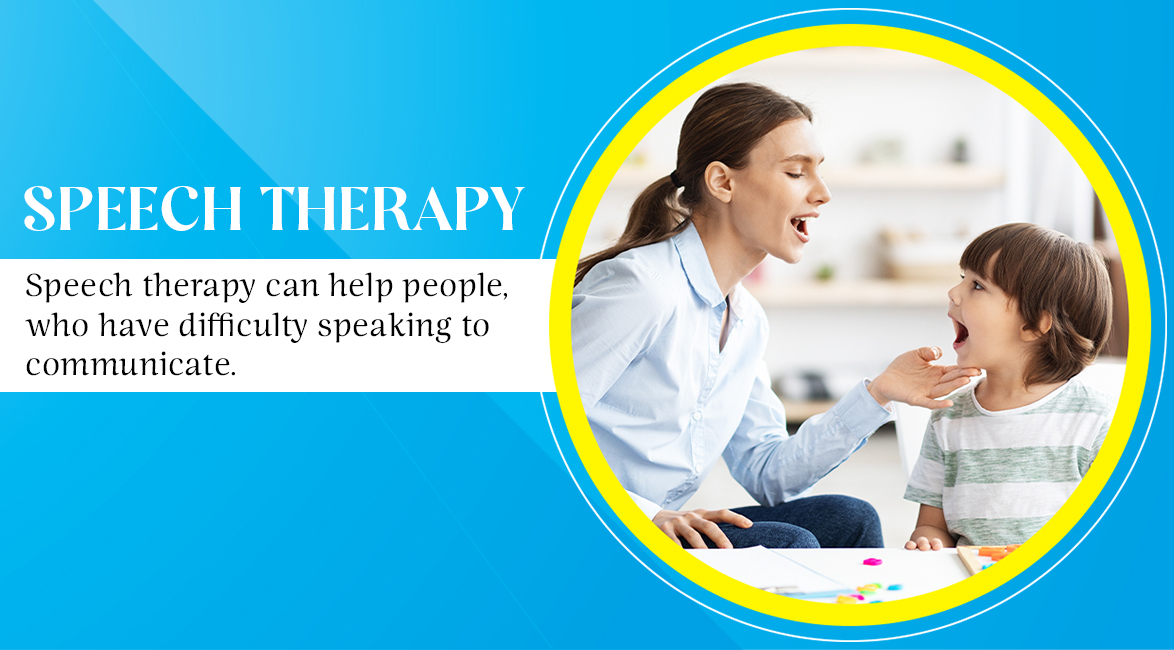 SPEECH THERAPY

Speech therapy can help people, who have difficulty speaking to communicate.